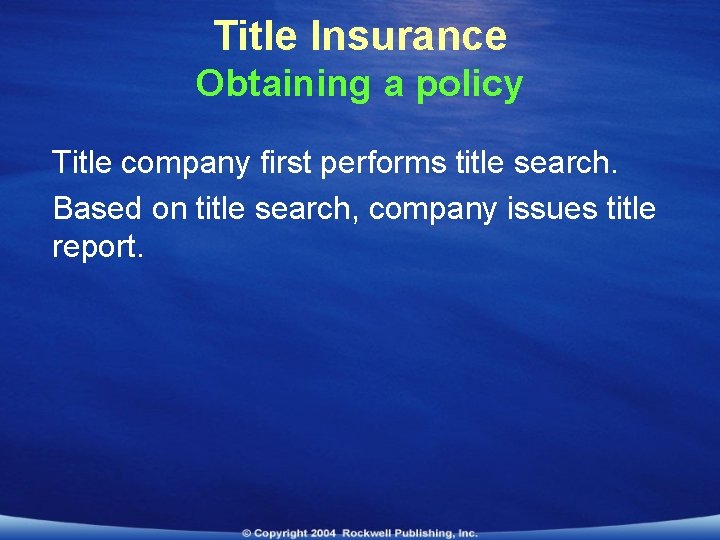 Title Insurance
Obtaining a policy

Title company first performs title search.

Based on title search, company issues title report.

© Copyright 2004 Rockwell Publishing, Inc.